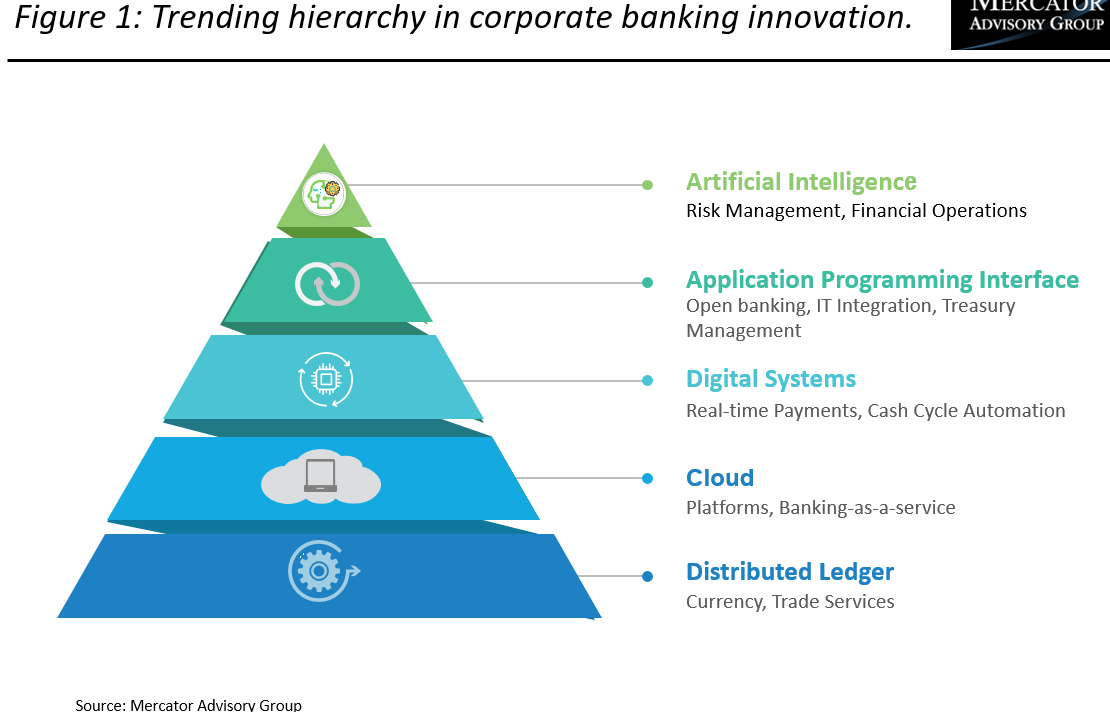 Figure 1: Trending hierarchy in corporate banking innovation.

MERCATOR ADVISORY GROUP

Artificial Intelligence
Risk Management, Financial Operations

Application Programming Interface
Open banking, IT Integration, Treasury Management

Digital Systems
Real-time Payments, Cash Cycle Automation

Cloud
Platforms, Banking-as-a-service

Distributed Ledger
Currency, Trade Services

Source: Mercator Advisory Group